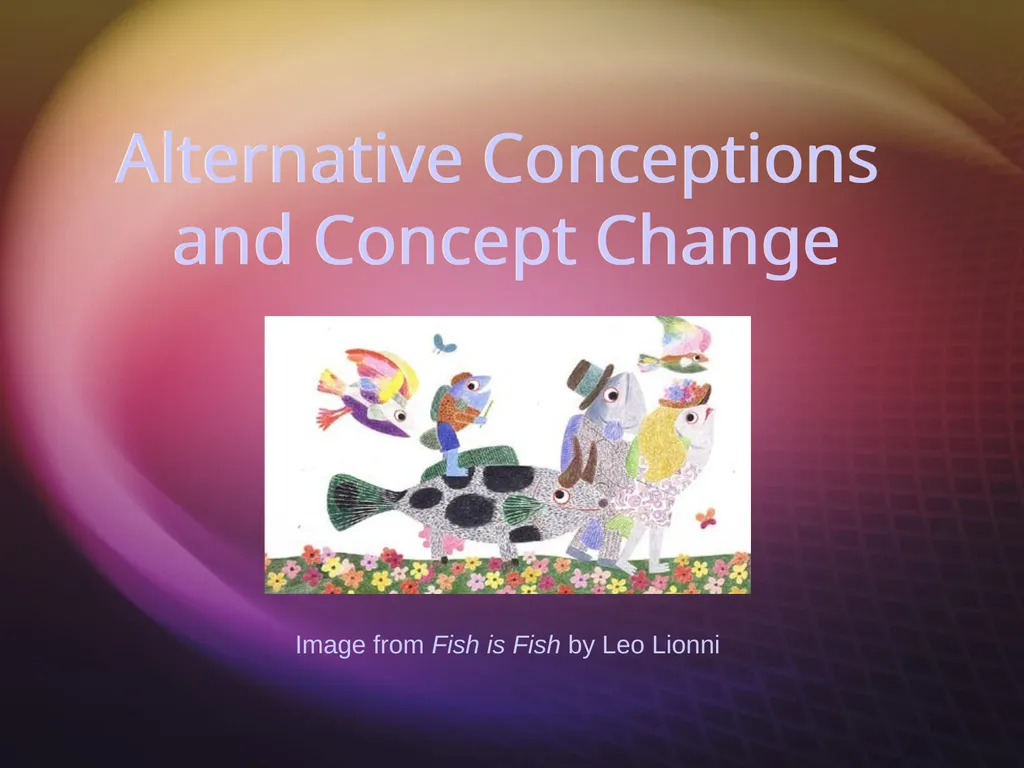 Alternative Conceptions and Concept Change

Image from Fish is Fish by Leo Lionni